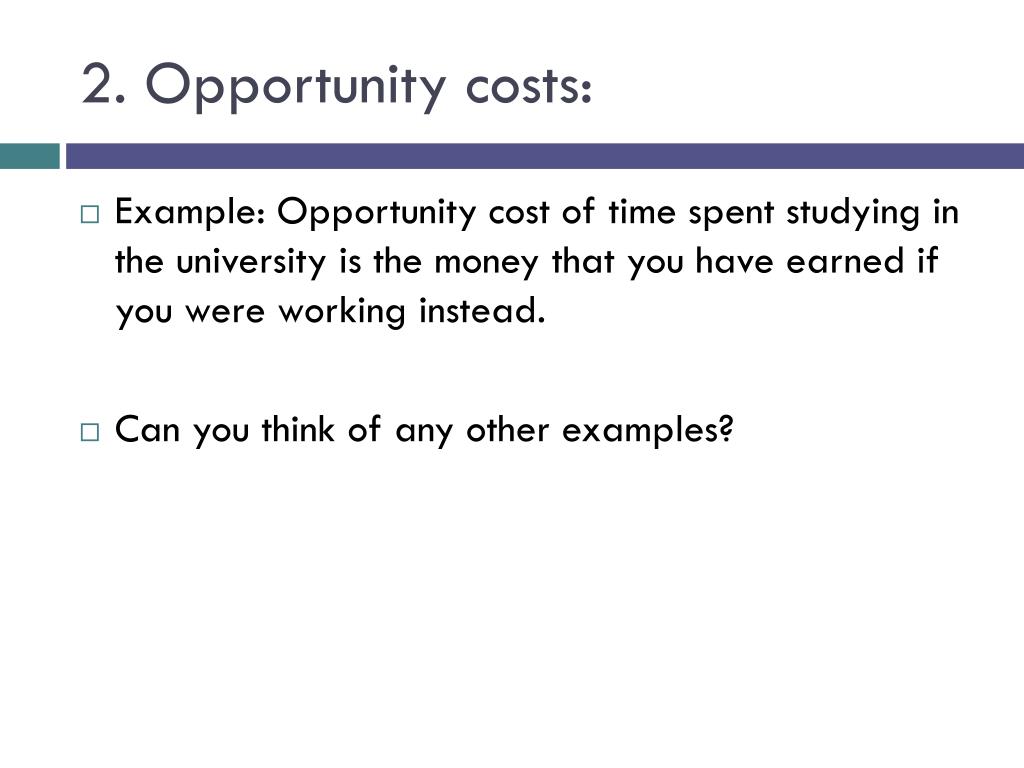 2. Opportunity costs:

□ Example: Opportunity cost of time spent studying in the university is the money that you have earned if you were working instead.

□ Can you think of any other examples?